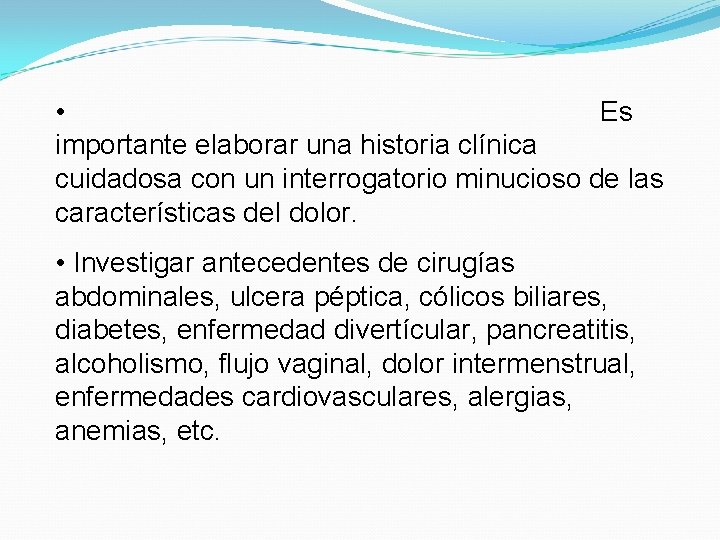 • Es importante elaborar una historia clínica cuidadosa con un interrogatorio minucioso de las características del dolor.

• Investigar antecedentes de cirugías abdominales, ulcera péptica, cólicos biliares, diabetes, enfermedad divertícular, pancreatitis, alcoholismo, flujo vaginal, dolor intermenstrual, enfermedades cardiovasculares, alergias, anemias, etc.